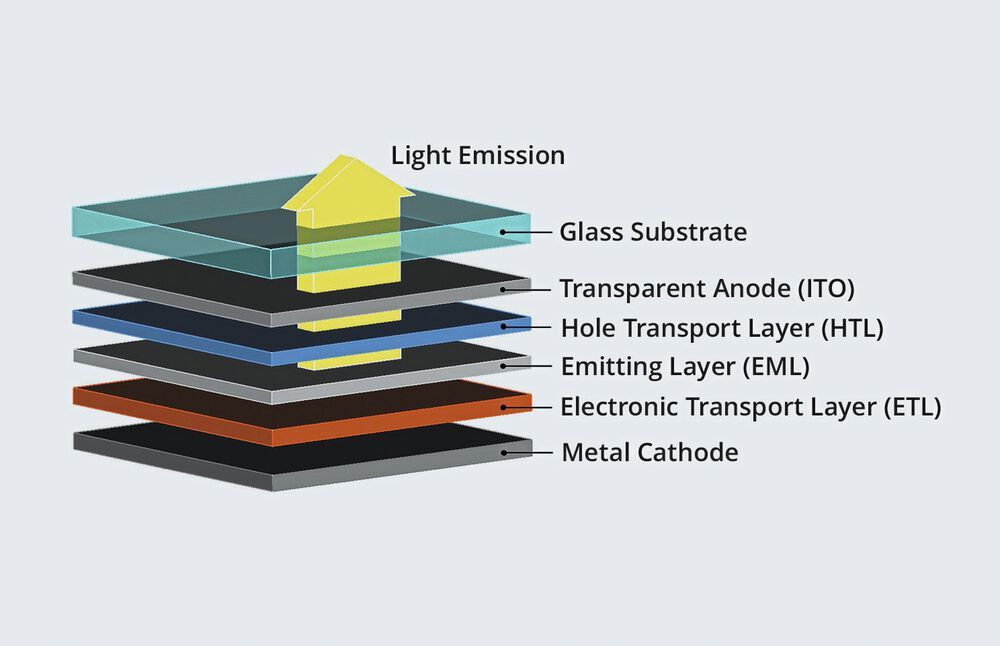 Light Emission

Glass Substrate

Transparent Anode (ITO)

Hole Transport Layer (HTL)

Emitting Layer (EML)

Electronic Transport Layer (ETL)

Metal Cathode